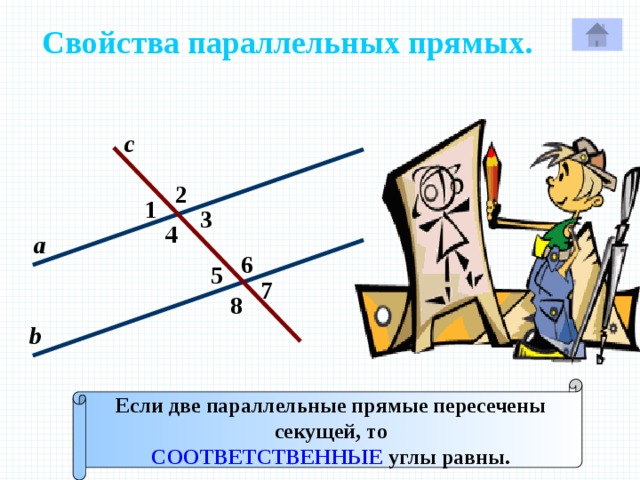 Свойства параллельных прямых.

c

2

1

3

4

a

6

5

7

8

b

Если две параллельные прямые пересечены секущей, то СООТВЕТСТВЕННЫЕ углы равны.